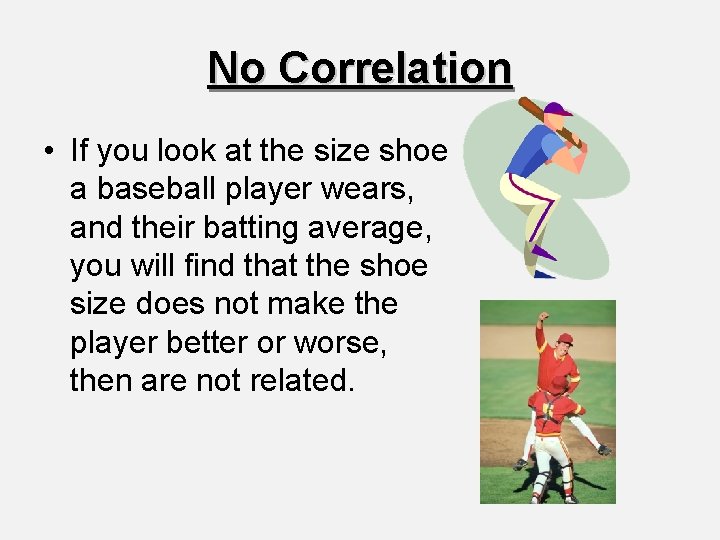 No Correlation

• If you look at the size shoe a baseball player wears, and their batting average, you will find that the shoe size does not make the player better or worse, then are not related.